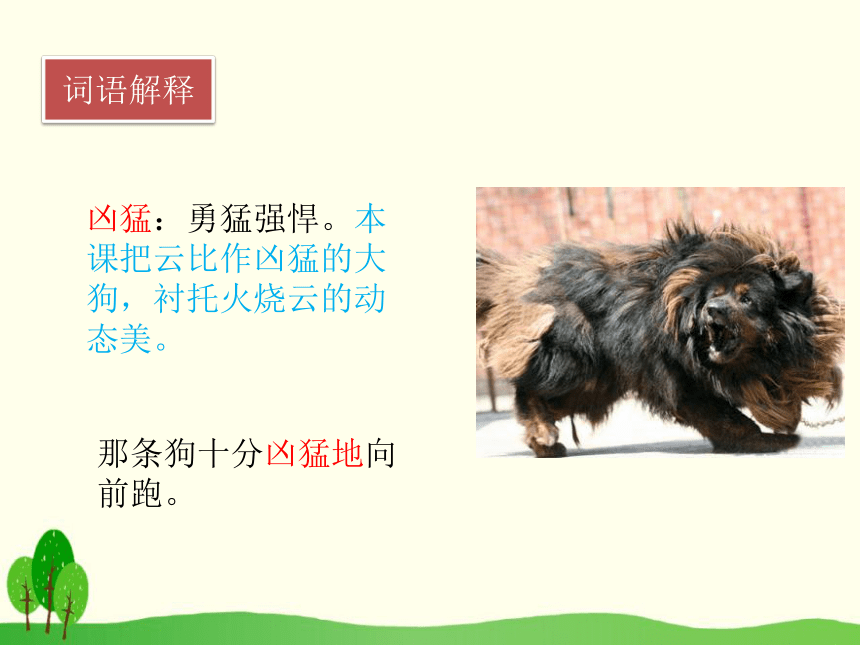 词语解释

凶猛：勇猛强悍。本课把云比作凶猛的大狗，衬托火烧云的动态美。

那条狗十分凶猛地向前跑。